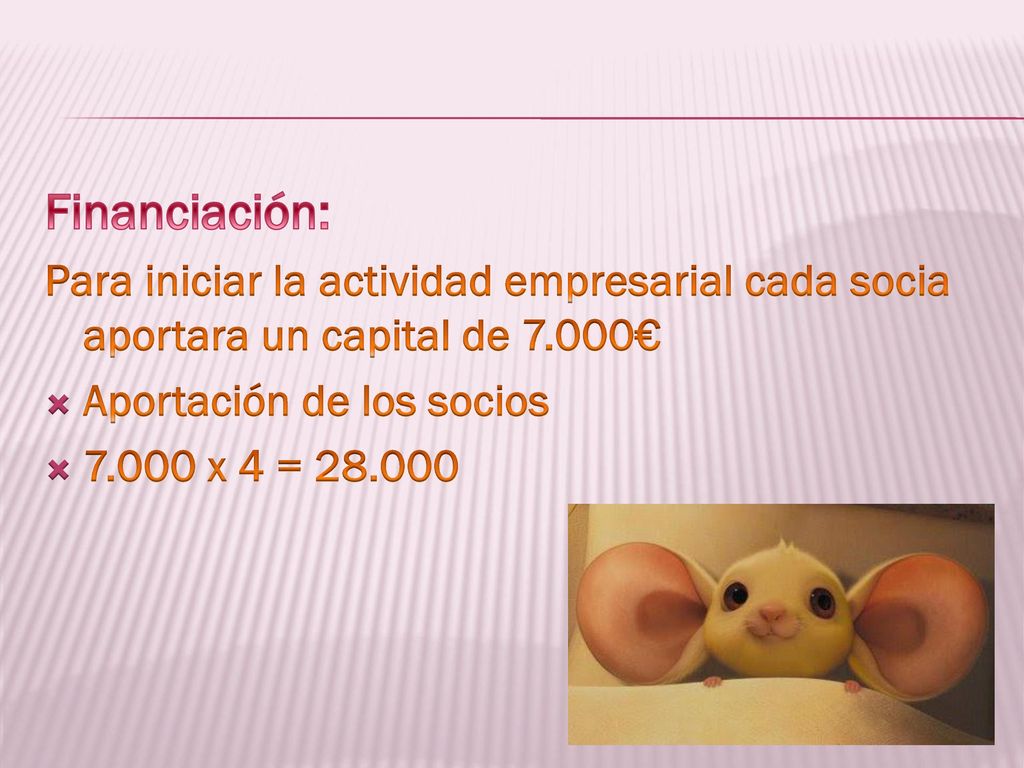 Financiación:

Para iniciar la actividad empresarial cada socia aportara un capital de 7.000€

Aportación de los socios

7.000 x 4 = 28.000